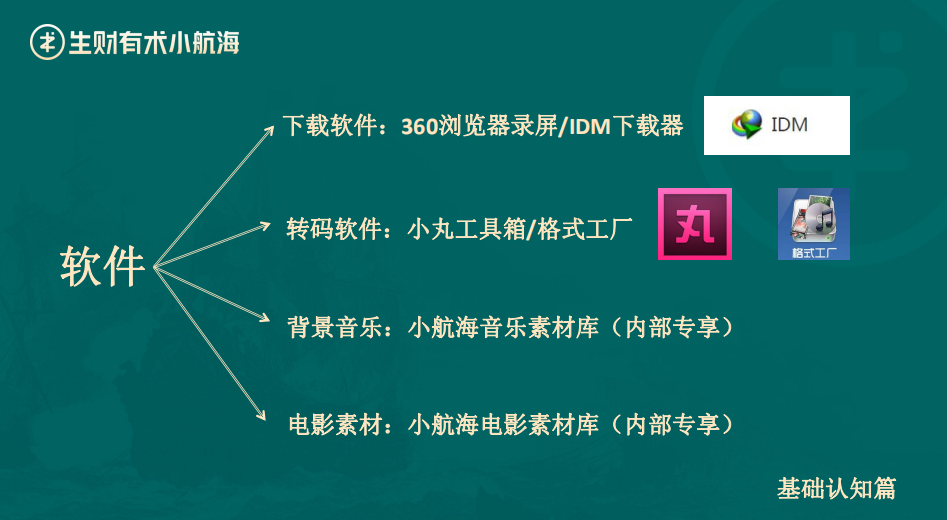 生财有术小航海

软件

下载软件：360浏览器录屏/IDM下载器

IDM

转码软件：小丸工具箱/格式工厂

丸

格式工厂

背景音乐：小航海音乐素材库（内部专享）

电影素材：小航海电影素材库（内部专享）

基础认知篇